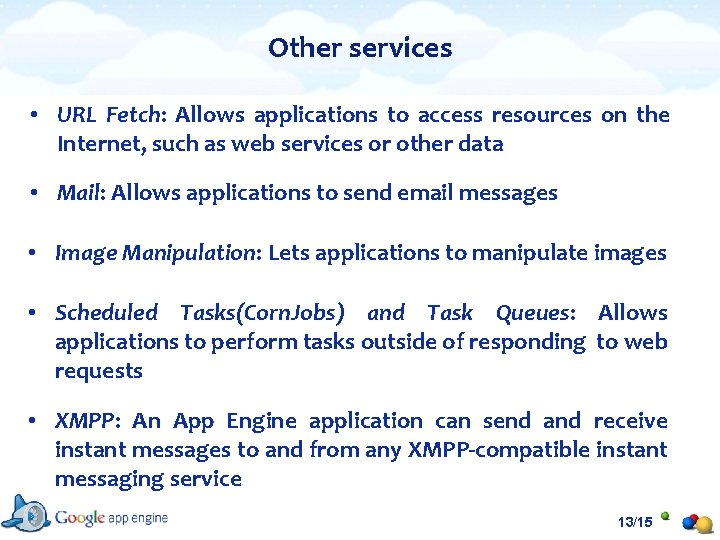 Other services

• URL Fetch: Allows applications to access resources on the Internet, such as web services or other data

• Mail: Allows applications to send email messages

• Image Manipulation: Lets applications to manipulate images

• Scheduled Tasks(CornJobs) and Task Queues: Allows applications to perform tasks outside of responding to web requests

• XMPP: An App Engine application can send and receive instant messages to and from any XMPP-compatible instant messaging service

Google app engine

13/15